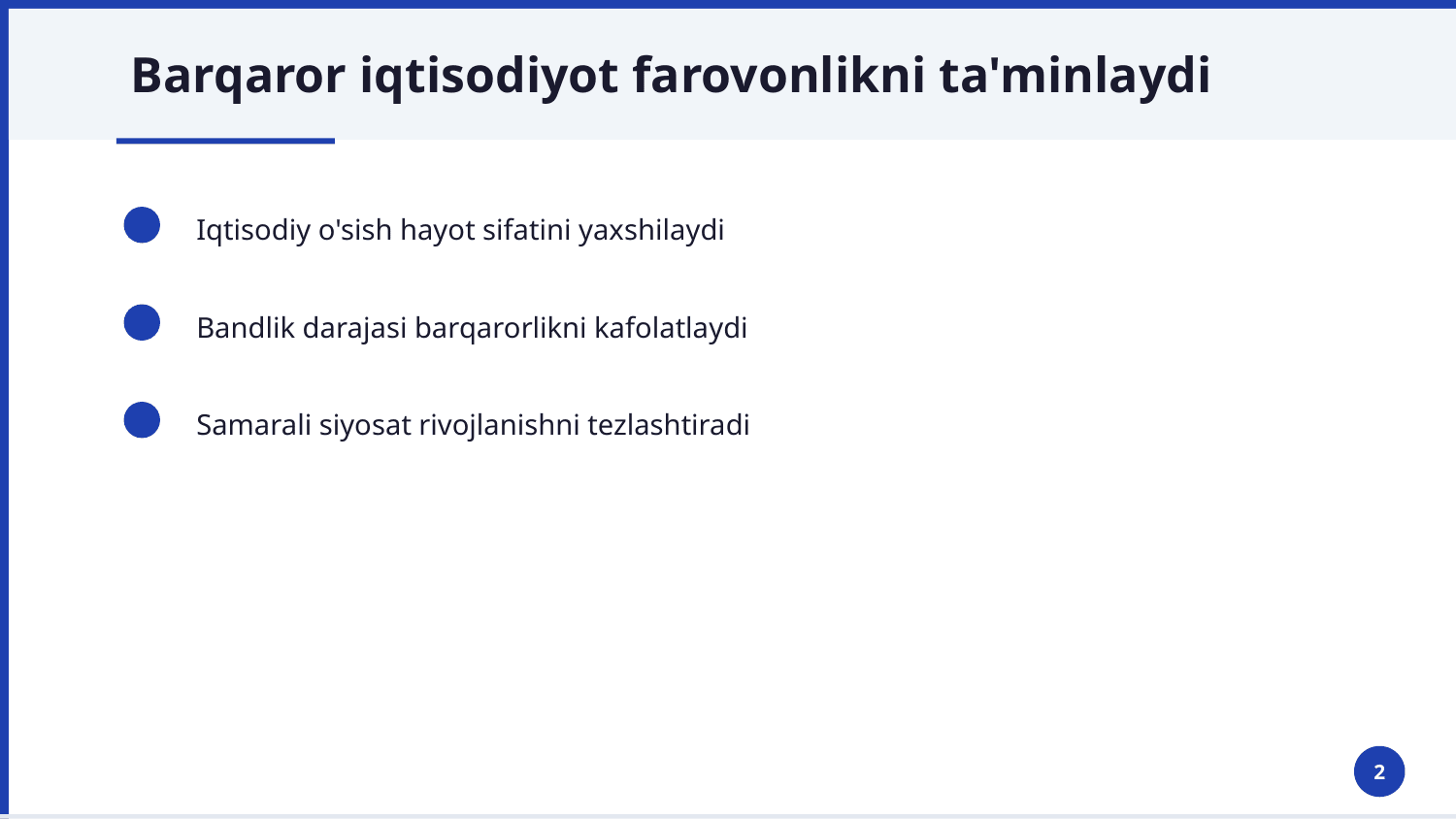 Barqaror iqtisodiyot farovonlikni ta'minlaydi

Iqtisodiy o'sish hayot sifatini yaxshilaydi

Bandlik darajasi barqarorlikni kafolatlaydi

Samarali siyosat rivojlanishni tezlashtiradi

2